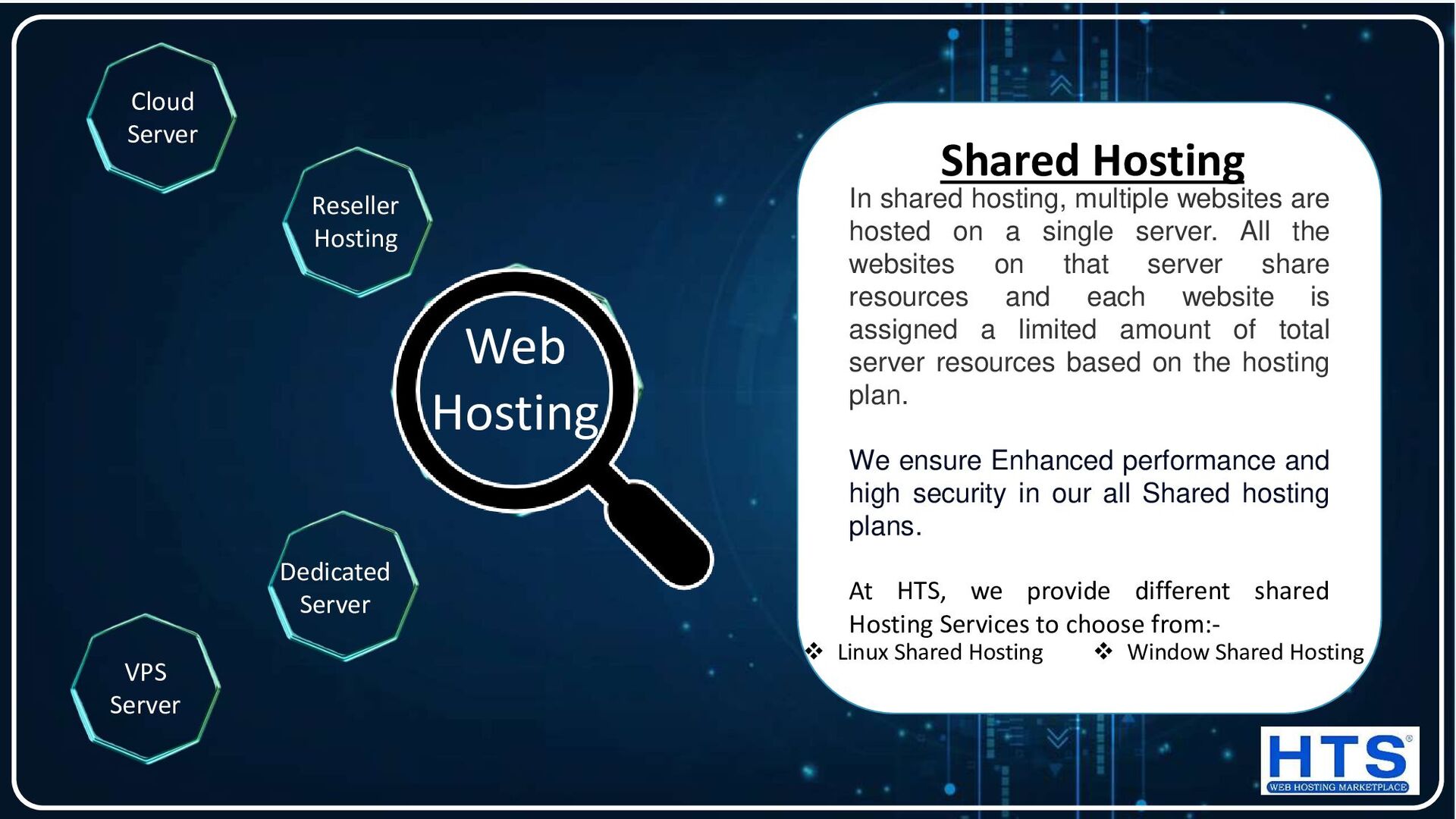 Cloud Server

Reseller Hosting

Web Hosting

Dedicated Server

VPS Server

Shared Hosting

In shared hosting, multiple websites are hosted on a single server. All the websites on that server share resources and each website is assigned a limited amount of total server resources based on the hosting plan.

We ensure Enhanced performance and high security in our all Shared hosting plans.

At HTS, we provide different shared Hosting Services to choose from:-

❖ Linux Shared Hosting ❖ Window Shared Hosting

HTS®
WEB HOSTING MARKETPLACE